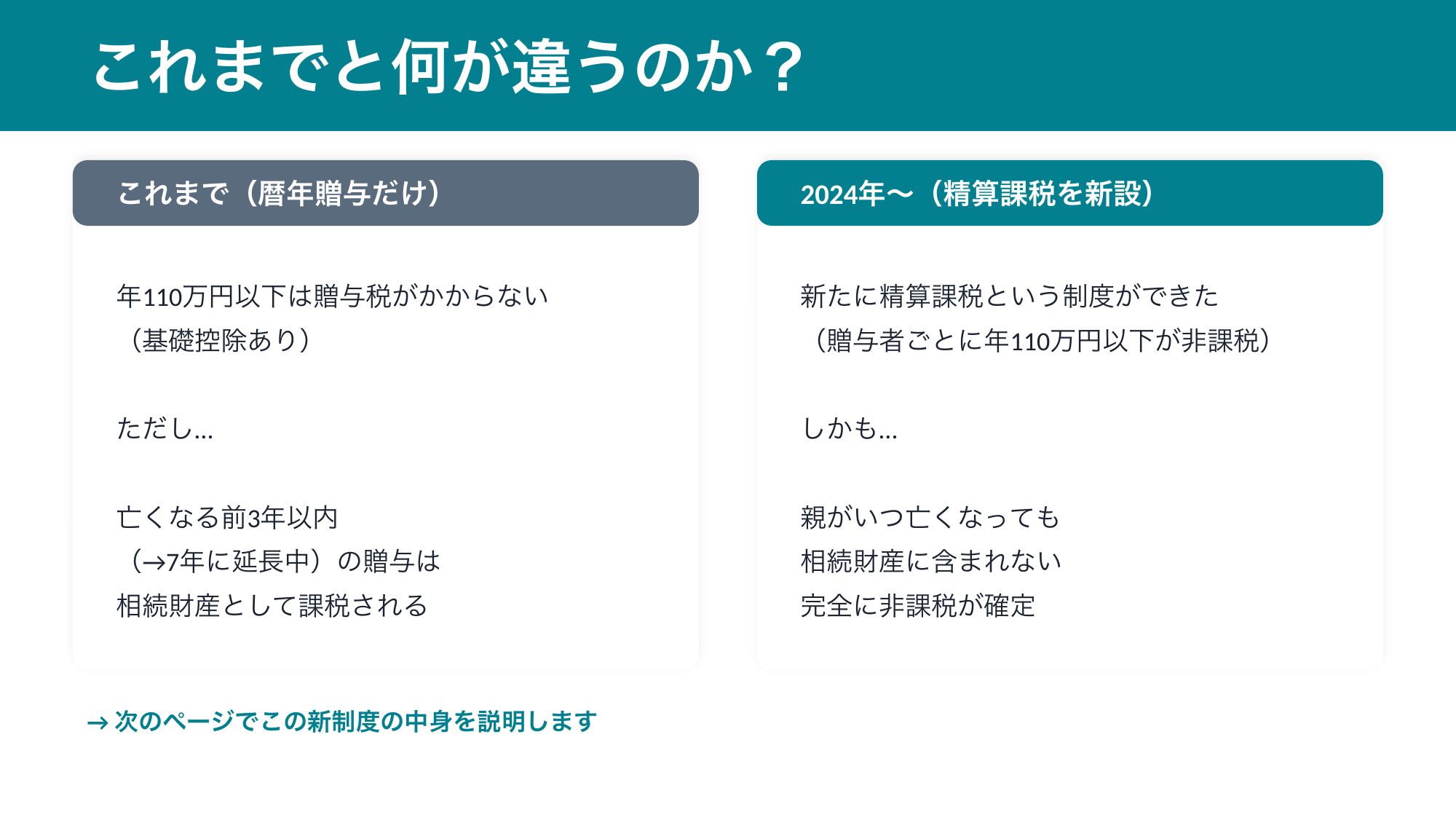 これまでと何が違うのか？

これまで（暦年贈与だけ）

年110万円以下は贈与税がかからない
（基礎控除あり）

ただし...

亡くなる前3年以内
（→7年に延長中）の贈与は
相続財産として課税される

2024年〜（精算課税を新設）

新たに精算課税という制度ができた
（贈与者ごとに年110万円以下が非課税）

しかも...

親がいつ亡くなっても
相続財産に含まれない
完全に非課税が確定

→ 次のページでこの新制度の中身を説明します